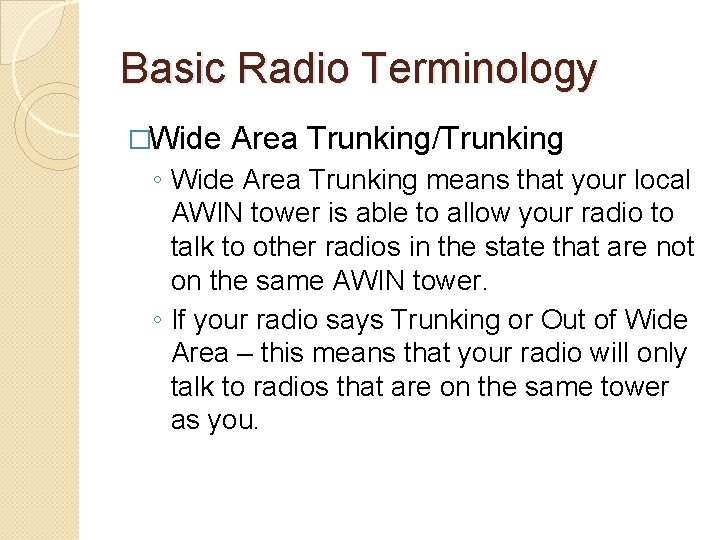 Basic Radio Terminology

□Wide Area Trunking/Trunking

◦ Wide Area Trunking means that your local AWIN tower is able to allow your radio to talk to other radios in the state that are not on the same AWIN tower.

◦ If your radio says Trunking or Out of Wide Area – this means that your radio will only talk to radios that are on the same tower as you.